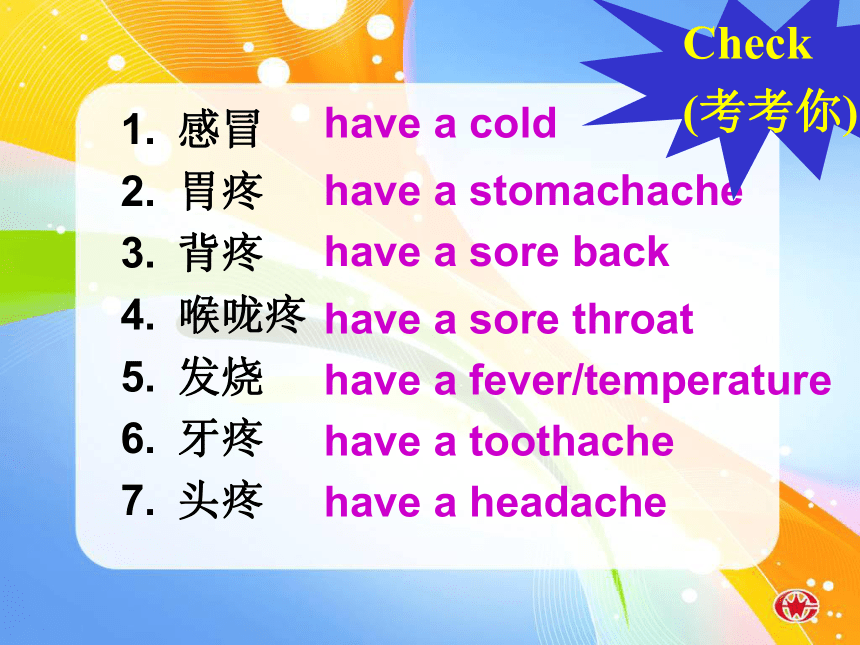 Check
(考考你)

1. 感冒 have a cold
2. 胃疼 have a stomachache
3. 背疼 have a sore back
4. 喉咙疼 have a sore throat
5. 发烧 have a fever/temperature
6. 牙疼 have a toothache
7. 头疼 have a headache